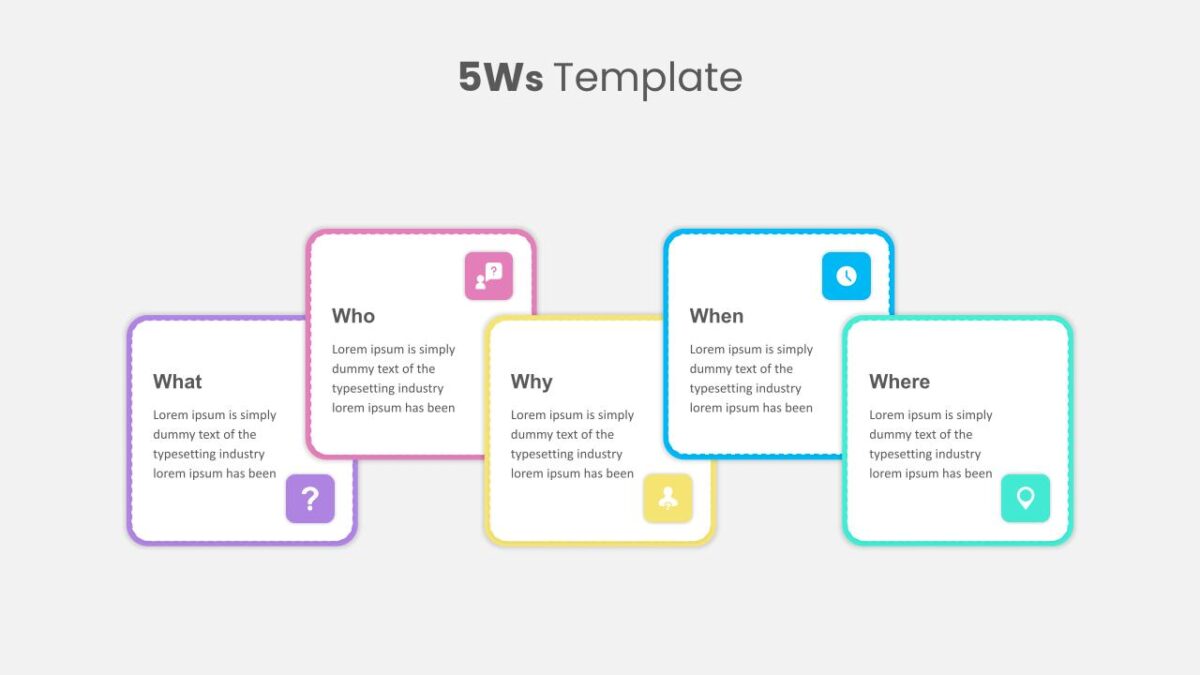 5Ws Template

What

Lorem ipsum is simply dummy text of the typesetting industry lorem ipsum has been

?

Who

Lorem ipsum is simply dummy text of the typesetting industry lorem ipsum has been

Why

Lorem ipsum is simply dummy text of the typesetting industry lorem ipsum has been

When

Lorem ipsum is simply dummy text of the typesetting industry lorem ipsum has been

Where

Lorem ipsum is simply dummy text of the typesetting industry lorem ipsum has been